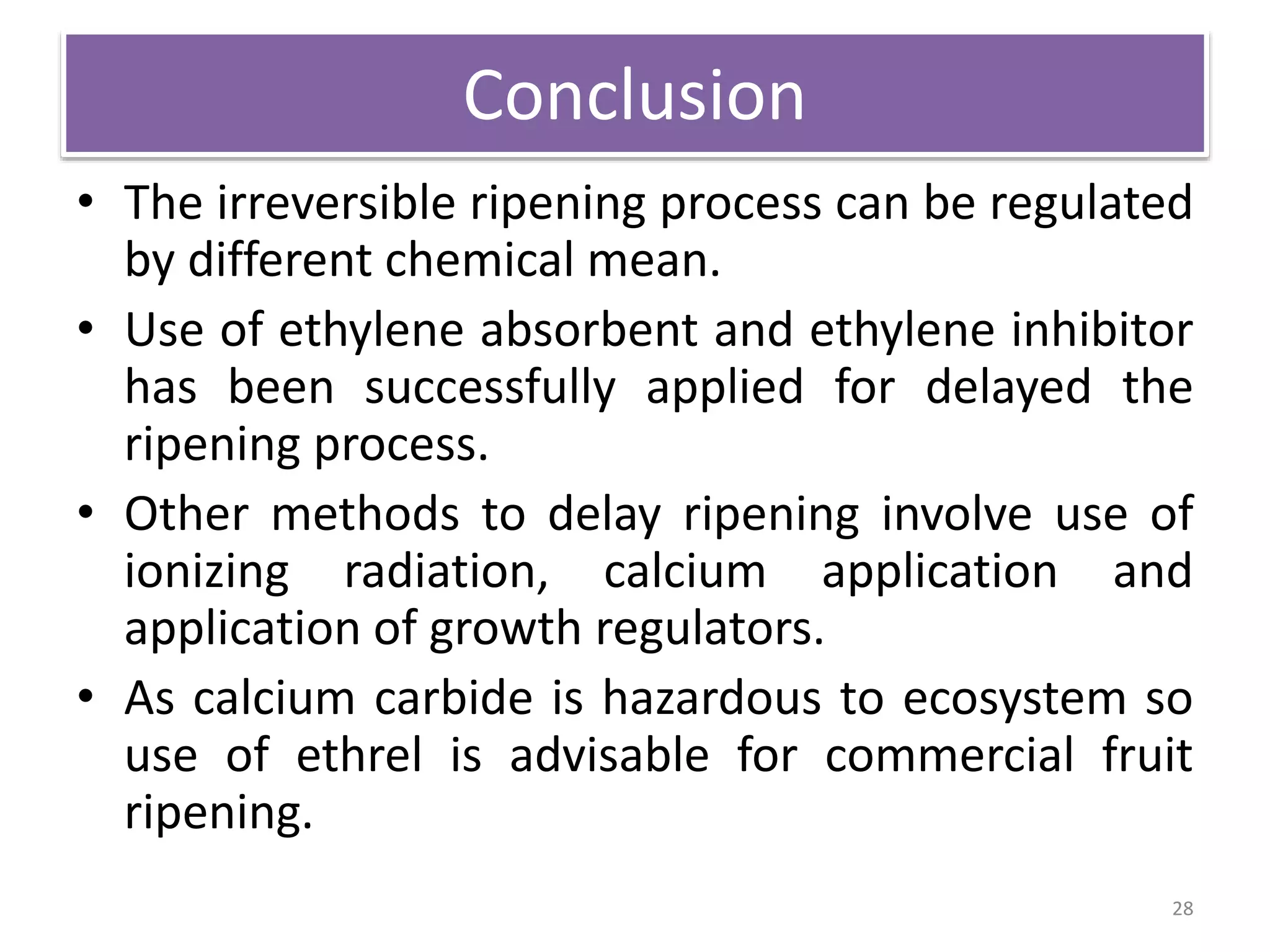 Conclusion

• The irreversible ripening process can be regulated by different chemical mean.

• Use of ethylene absorbent and ethylene inhibitor has been successfully applied for delayed the ripening process.

• Other methods to delay ripening involve use of ionizing radiation, calcium application and application of growth regulators.

• As calcium carbide is hazardous to ecosystem so use of ethrel is advisable for commercial fruit ripening.

28